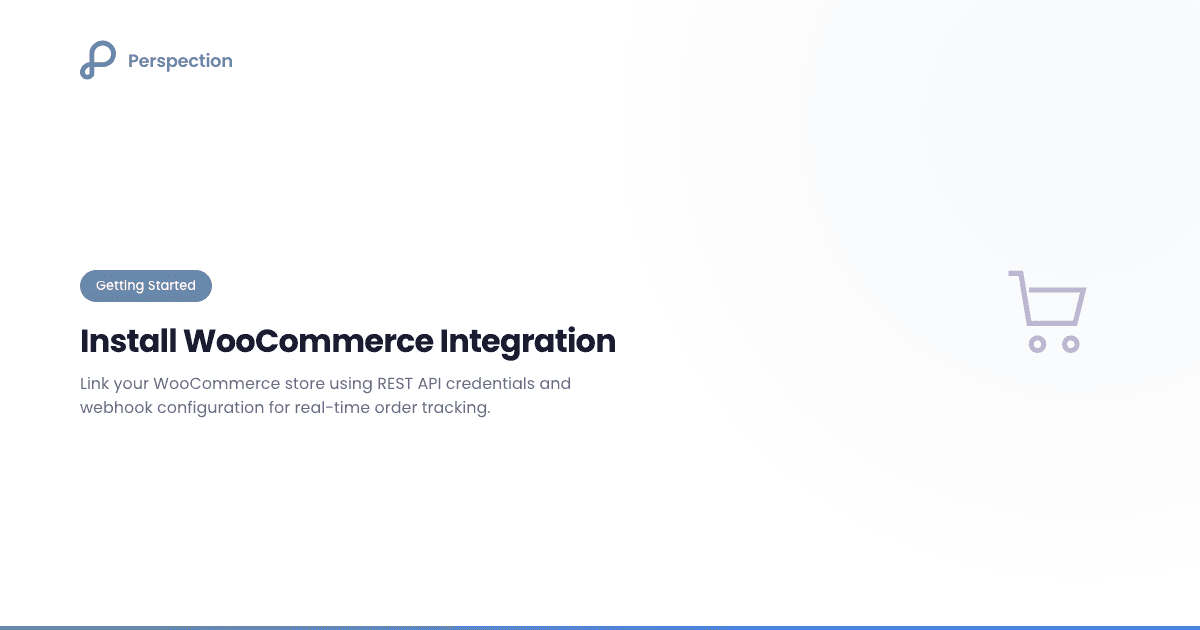 Perspection

Getting Started

Install WooCommerce Integration

Link your WooCommerce store using REST API credentials and webhook configuration for real-time order tracking.